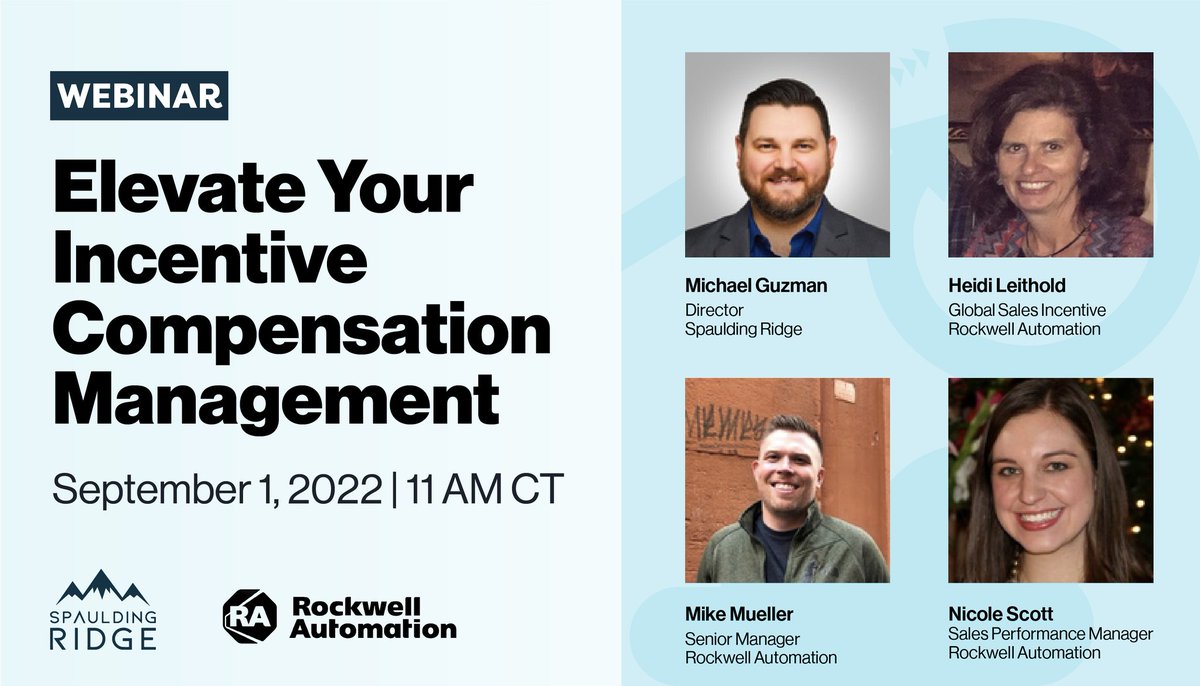 WEBINAR

Elevate Your Incentive Compensation Management

September 1, 2022 | 11 AM CT

SPAULDING RIDGE

RA Rockwell Automation

Michael Guzman
Director
Spaulding Ridge

Heidi Leithold
Global Sales Incentive
Rockwell Automation

Mike Mueller
Senior Manager
Rockwell Automation

Nicole Scott
Sales Performance Manager
Rockwell Automation